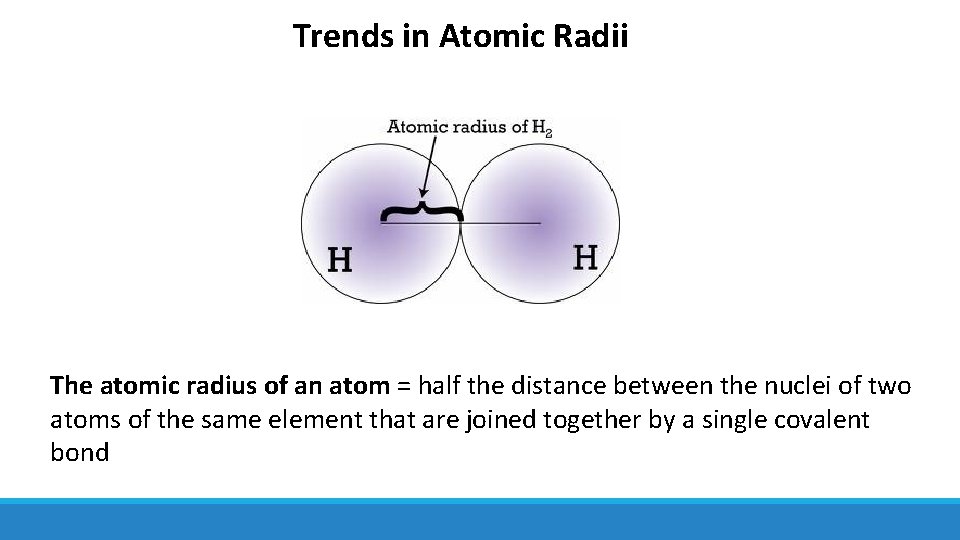 Trends in Atomic Radii

Atomic radius of $H_2$

H

H

The atomic radius of an atom = half the distance between the nuclei of two atoms of the same element that are joined together by a single covalent bond